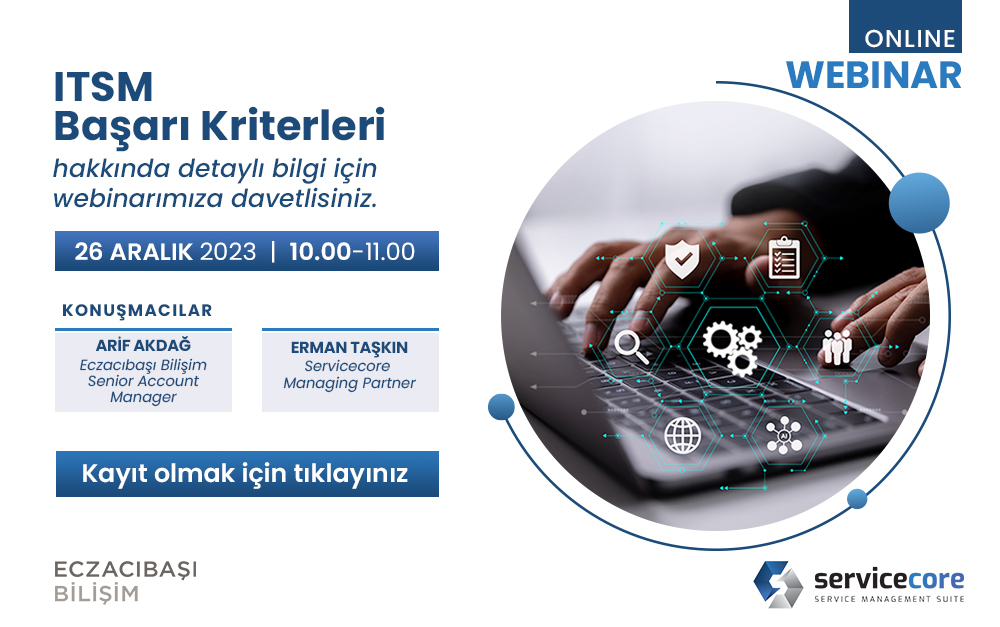 ONLINE
WEBINAR

ITSM
Başarı Kriterleri
hakkında detaylı bilgi için webinarımıza davetlisiniz.

26 ARALIK 2023 | 10.00-11.00

KONUŞMACILAR

ARİF AKDAĞ
Eczacıbaşı Bilişim Senior Account Manager

ERMAN TAŞKIN
Servicecore Managing Partner

Kayıt olmak için tıklayınız

ECZACIBAŞI
BİLİŞİM

servicecore
SERVICE MANAGEMENT SUITE